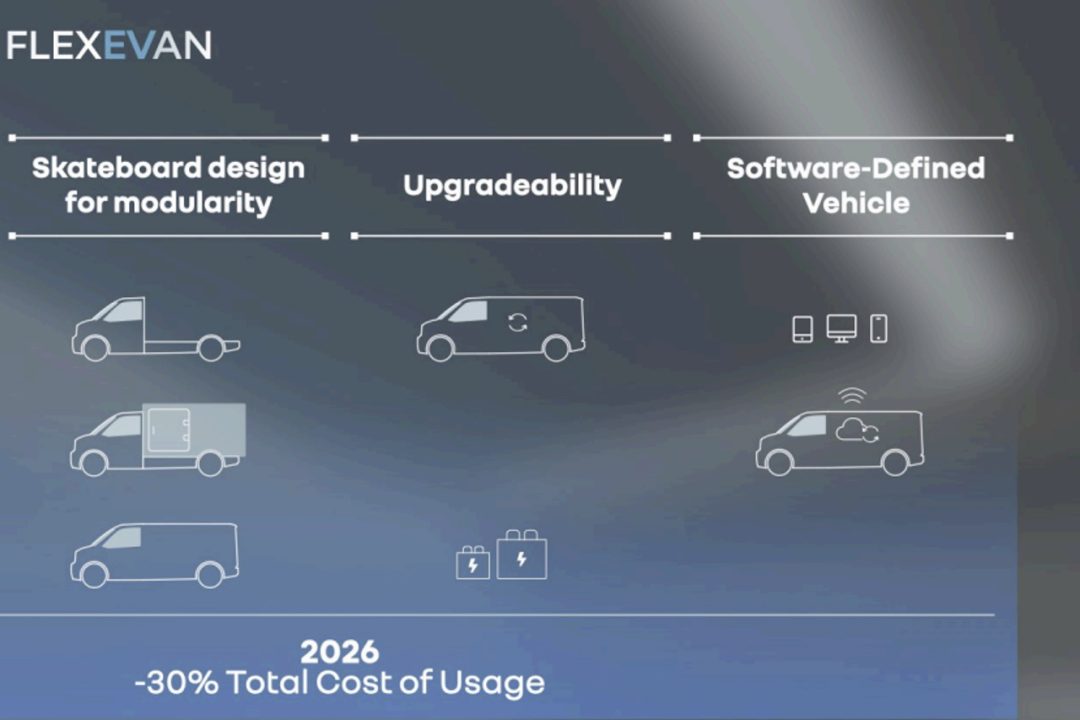 FLEXEVAN

Skateboard design for modularity

Upgradeability

Software-Defined Vehicle

2026
-30% Total Cost of Usage